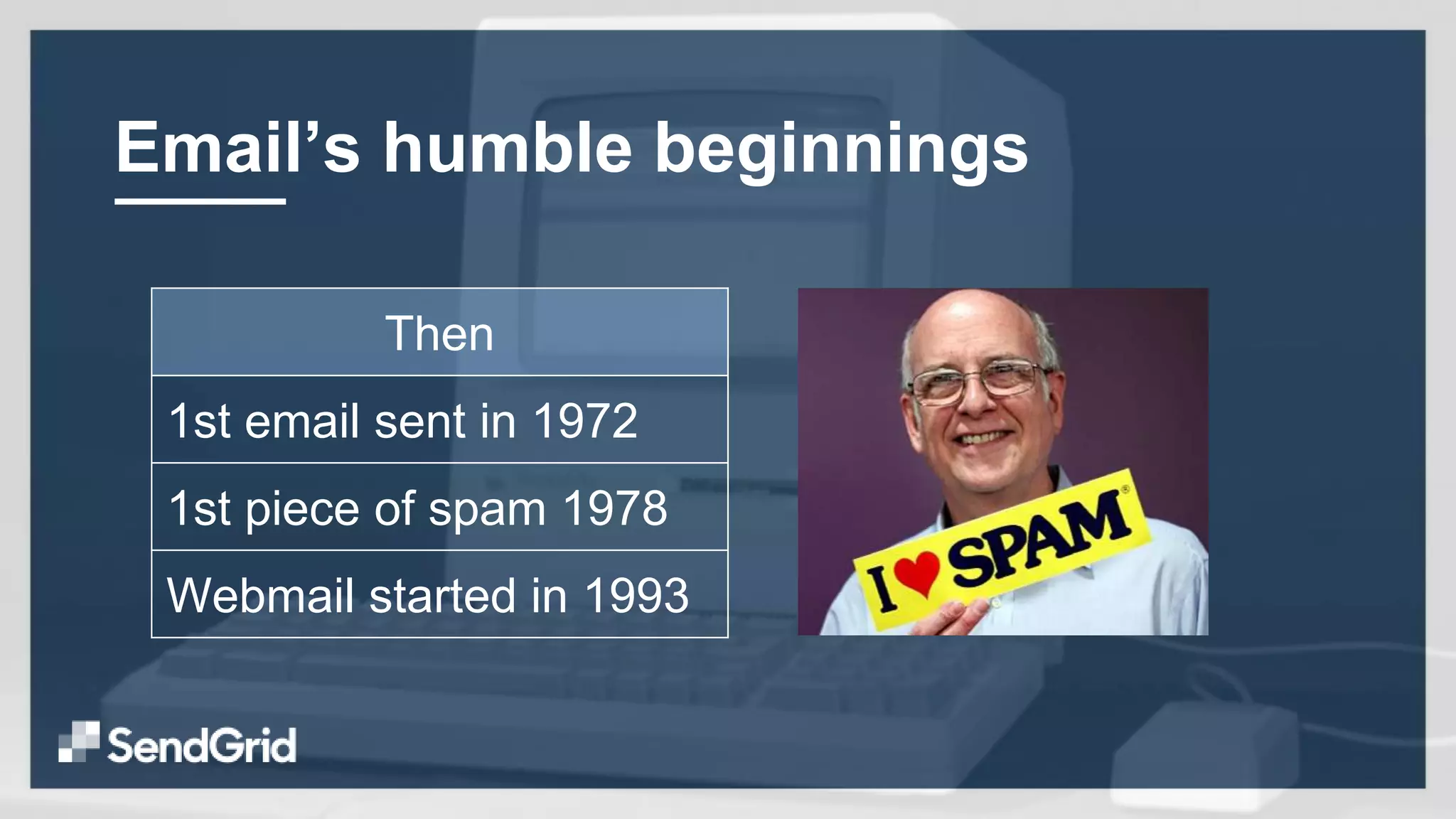 Email's humble beginnings

| Then |
|---|
| 1st email sent in 1972 |
| 1st piece of spam 1978 |
| Webmail started in 1993 |

I ♥ SPAM®

SendGrid